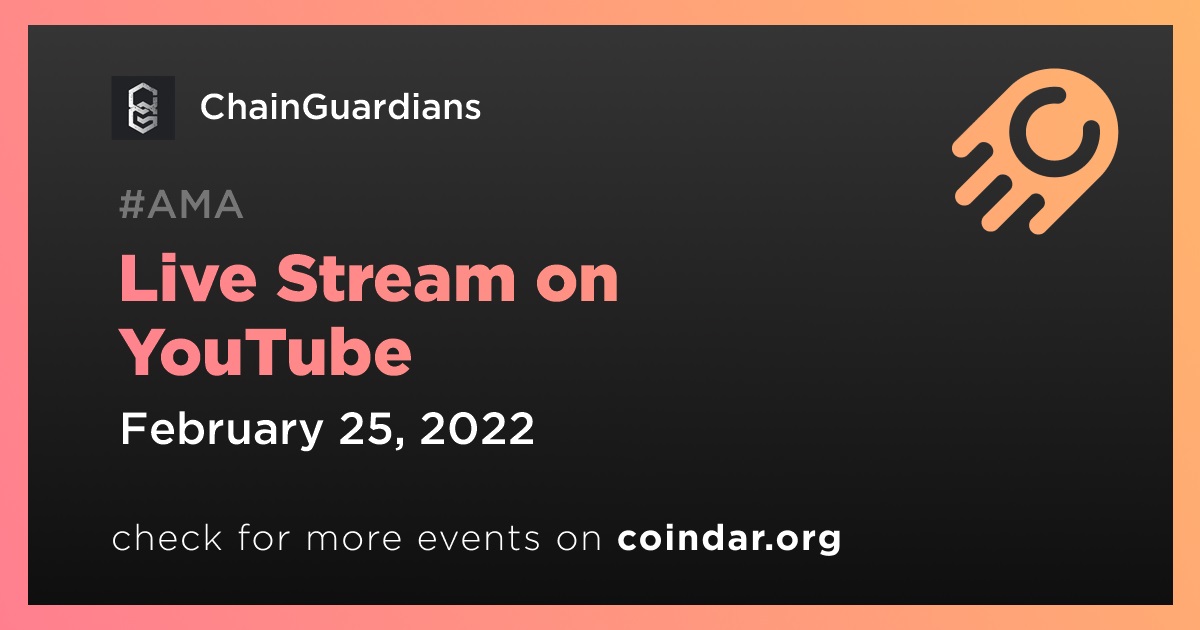 ChainGuardians

#AMA

Live Stream on YouTube

February 25, 2022

check for more events on coindar.org